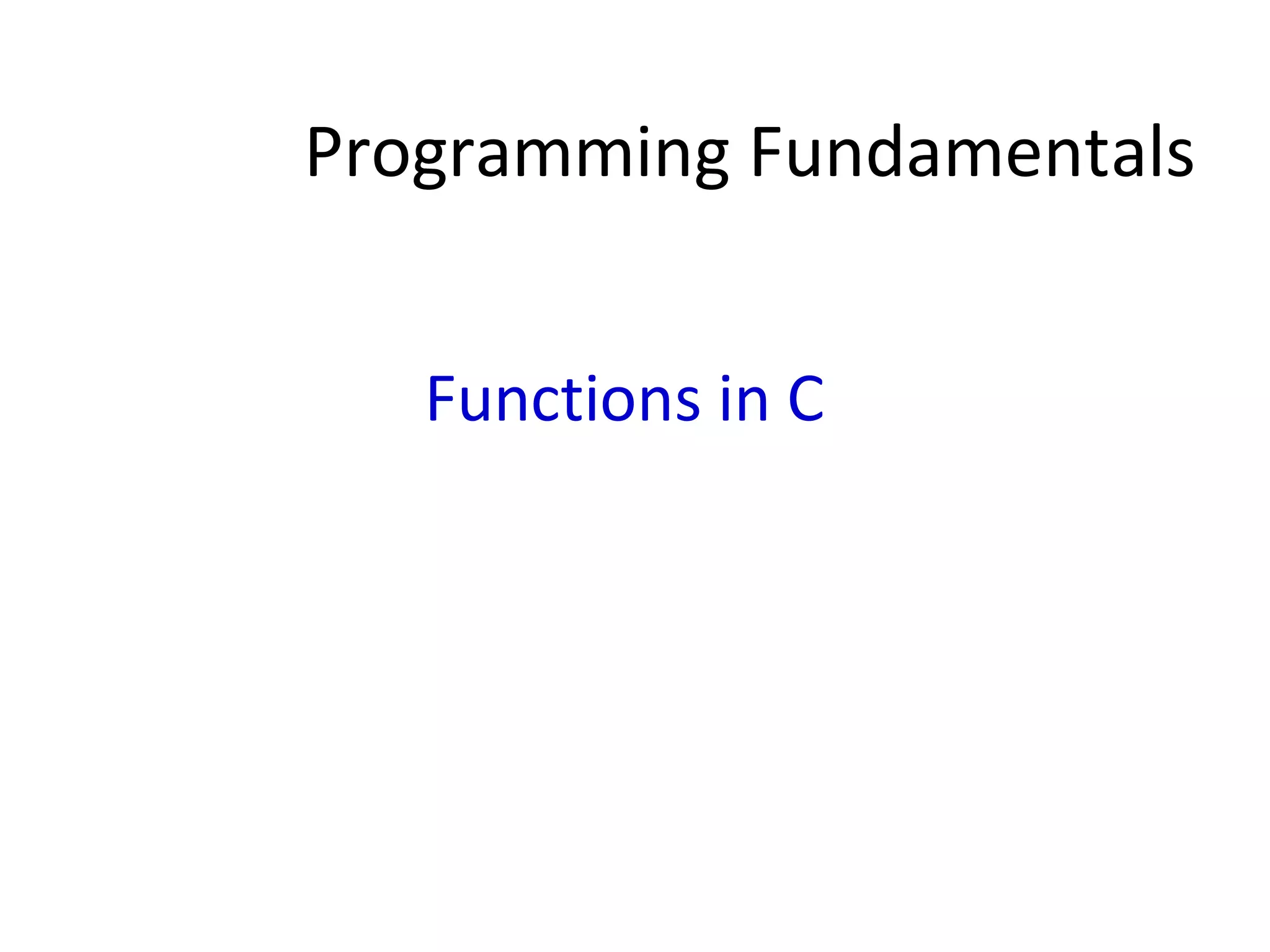 Programming Fundamentals

Functions in C